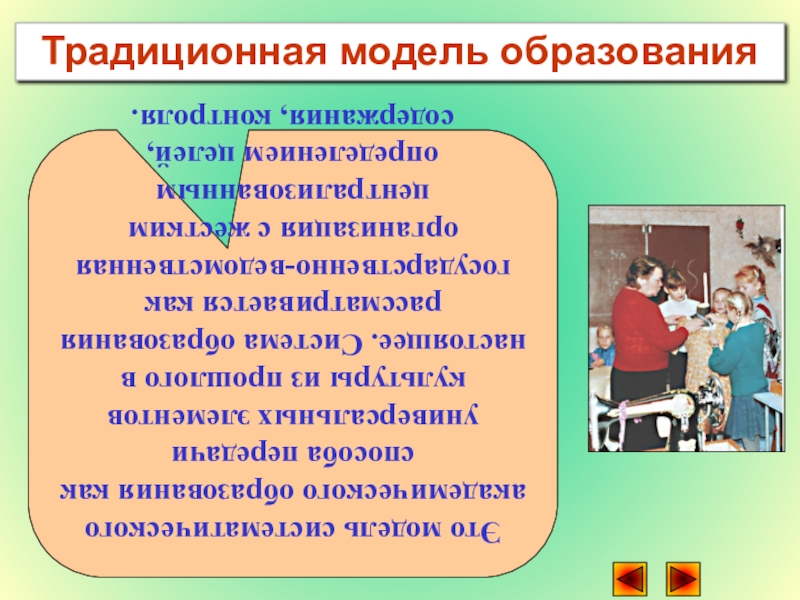 Традиционная модель образования

Это модель систематического академического образования как способа передачи универсальных элементов культуры из прошлого в настоящее. Система образования рассматривается как государственно-ведомственная организация с жестким централизованным определением целей, содержания, контроля.